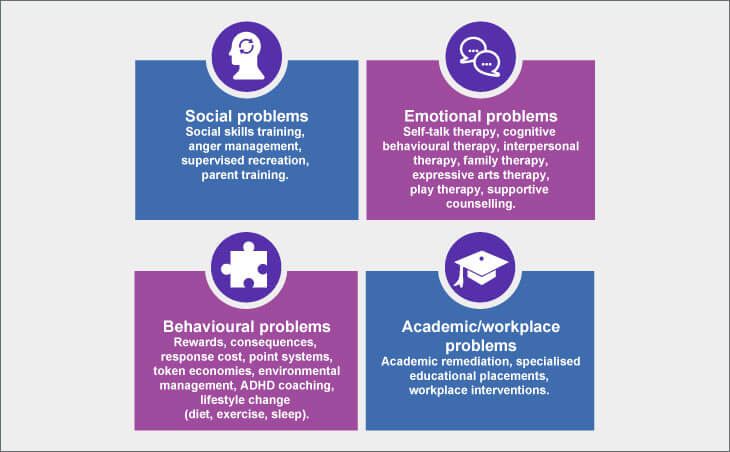 Social problems
Social skills training, anger management, supervised recreation, parent training.

Emotional problems
Self-talk therapy, cognitive behavioural therapy, interpersonal therapy, family therapy, expressive arts therapy, play therapy, supportive counselling.

Behavioural problems
Rewards, consequences, response cost, point systems, token economies, environmental management, ADHD coaching, lifestyle change (diet, exercise, sleep).

Academic/workplace problems
Academic remediation, specialised educational placements, workplace interventions.